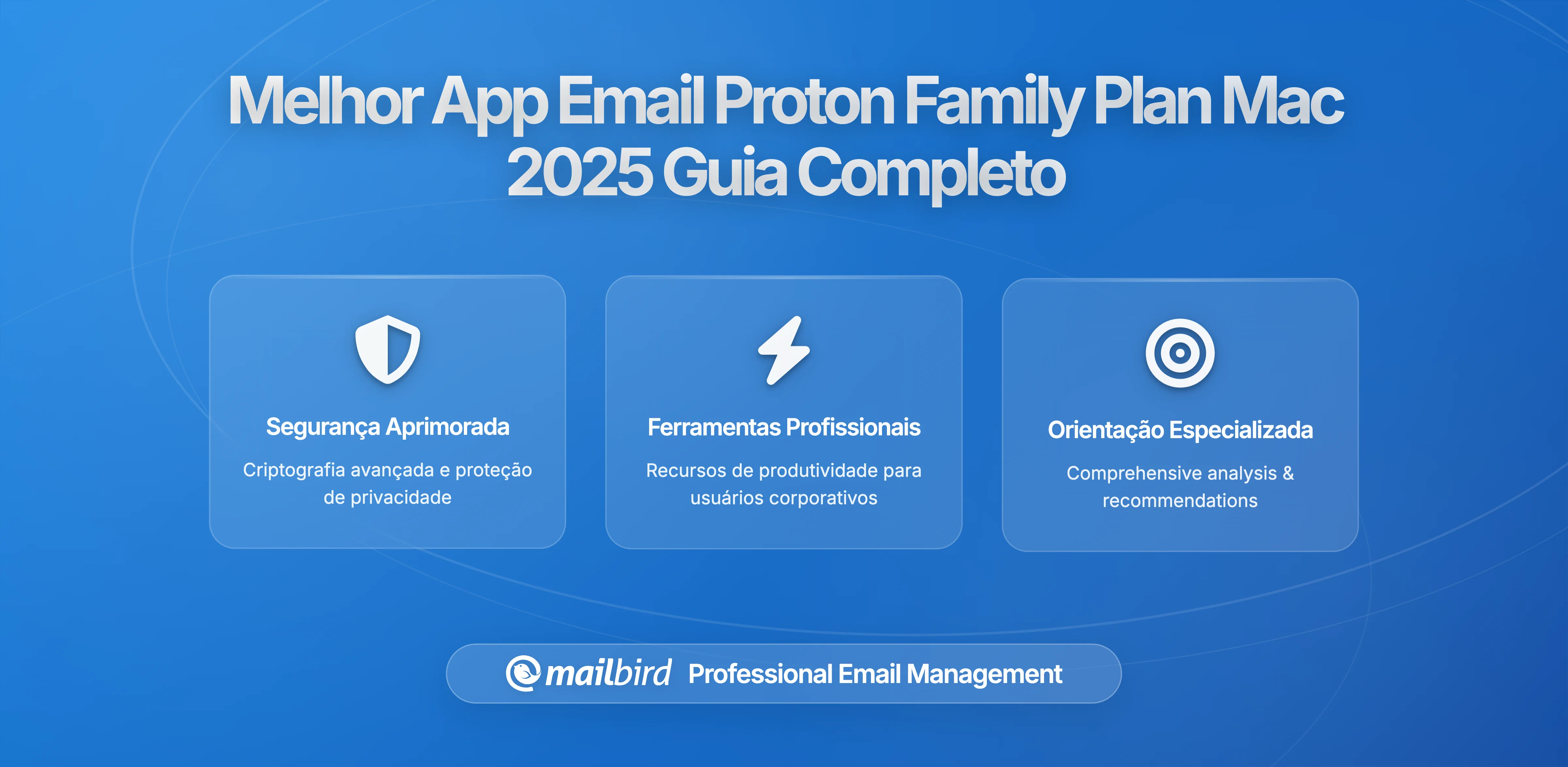 Melhor App Email Proton Family Plan Mac 2025 Guia Completo

Segurança Aprimorada

Criptografia avançada e proteção de privacidade

Ferramentas Profissionais

Recursos de produtividade para usuários corporativos

Orientação Especializada

Comprehensive analysis & recommendations

mailbird Professional Email Management